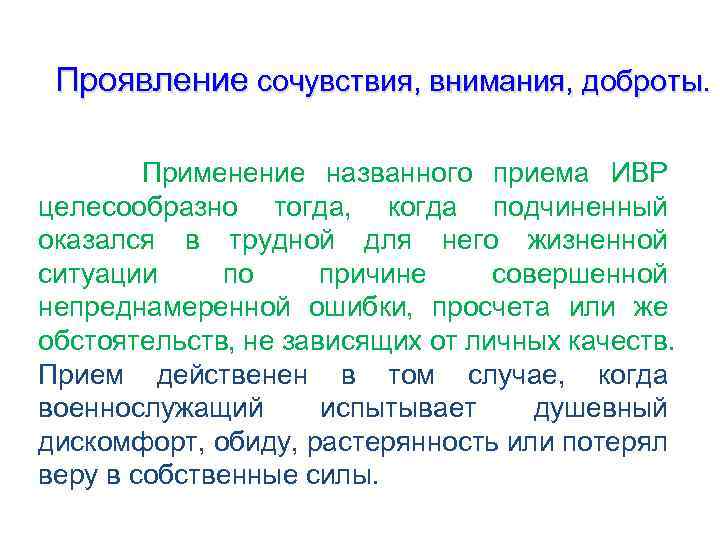 Проявление сочувствия, внимания, доброты.

Применение названного приема ИВР целесообразно тогда, когда подчиненный оказался в трудной для него жизненной ситуации по причине совершенной непреднамеренной ошибки, просчета или же обстоятельств, не зависящих от личных качеств. Прием действенен в том случае, когда военнослужащий испытывает душевный дискомфорт, обиду, растерянность или потерял веру в собственные силы.